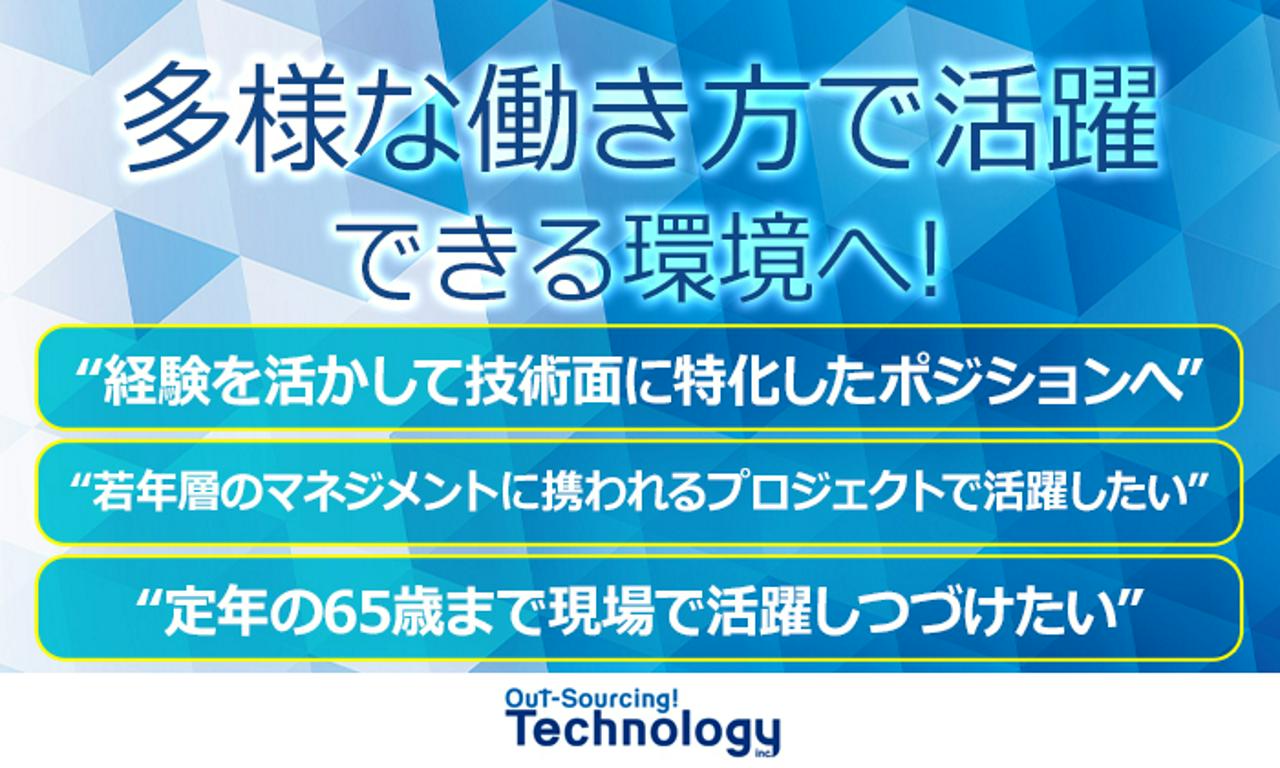 多様な働き方で活躍できる環境へ!

“経験を活かして技術面に特化したポジションへ”

“若年層のマネジメントに携われるプロジェクトで活躍したい”

“定年の65歳まで現場で活躍しつづけたい”

Out-Sourcing!
Technology
inc.